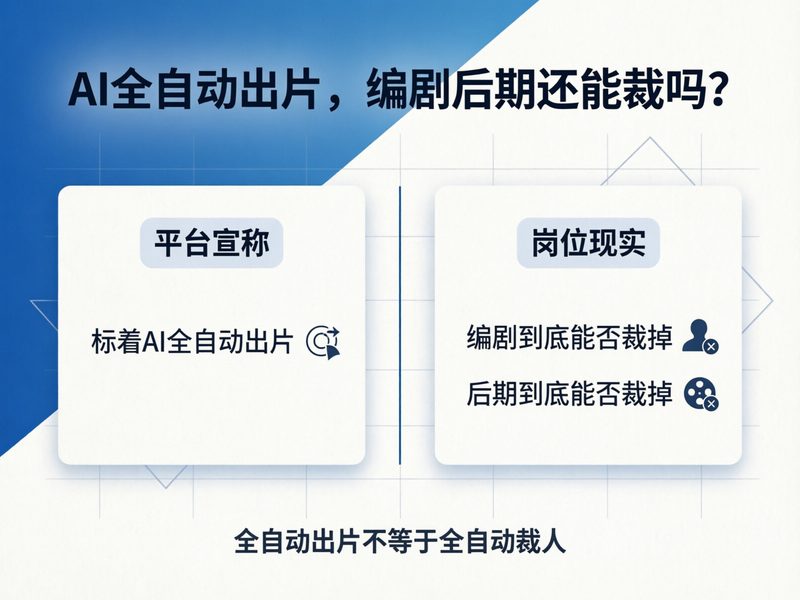 AI全自动出片，编剧后期还能裁吗？

平台宣称

标着AI全自动出片

岗位现实

编剧到底能否裁掉

后期到底能否裁掉

全自动出片不等于全自动裁人